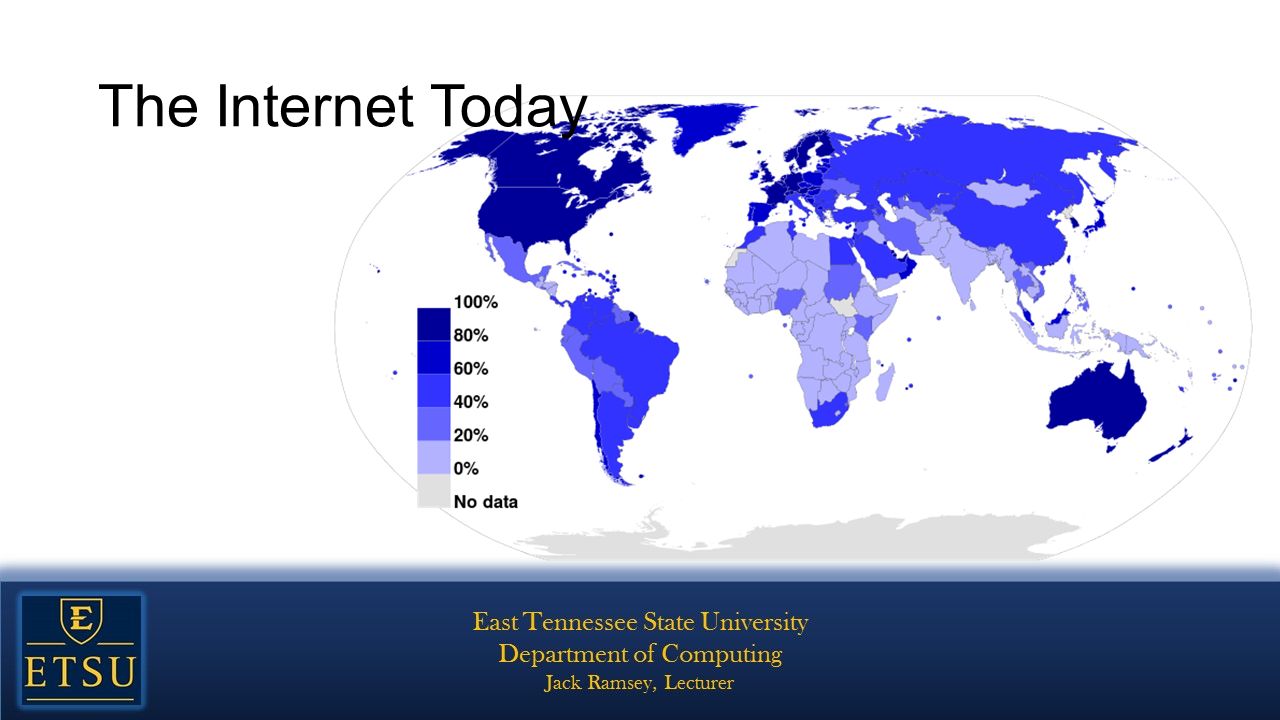 The Internet Today

100%
80%
60%
40%
20%
0%
No data

E
ETSU

East Tennessee State University
Department of Computing
Jack Ramsey, Lecturer